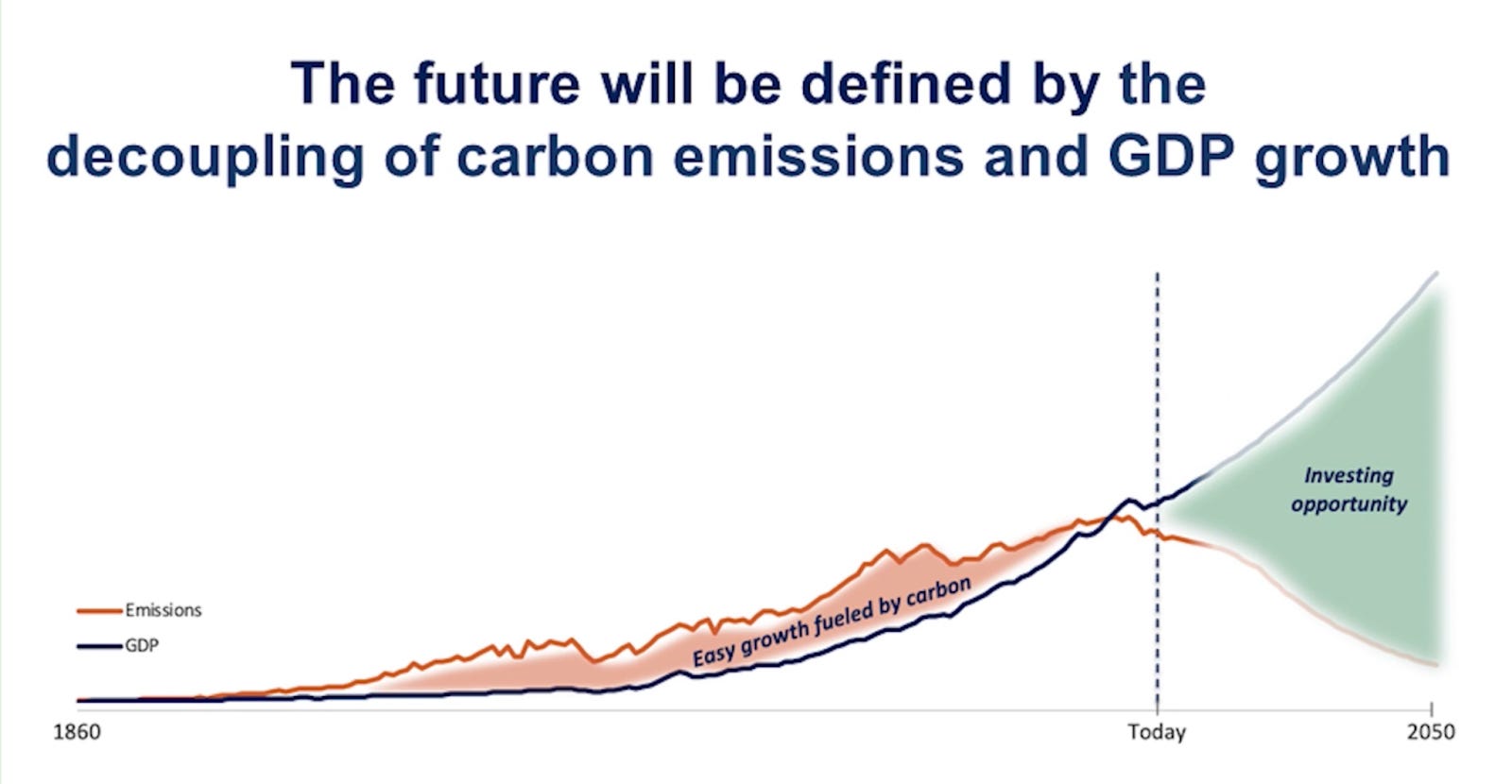 The future will be defined by the decoupling of carbon emissions and GDP growth

Investing opportunity

Easy growth fueled by carbon

Emissions

GDP

1860

Today

2050